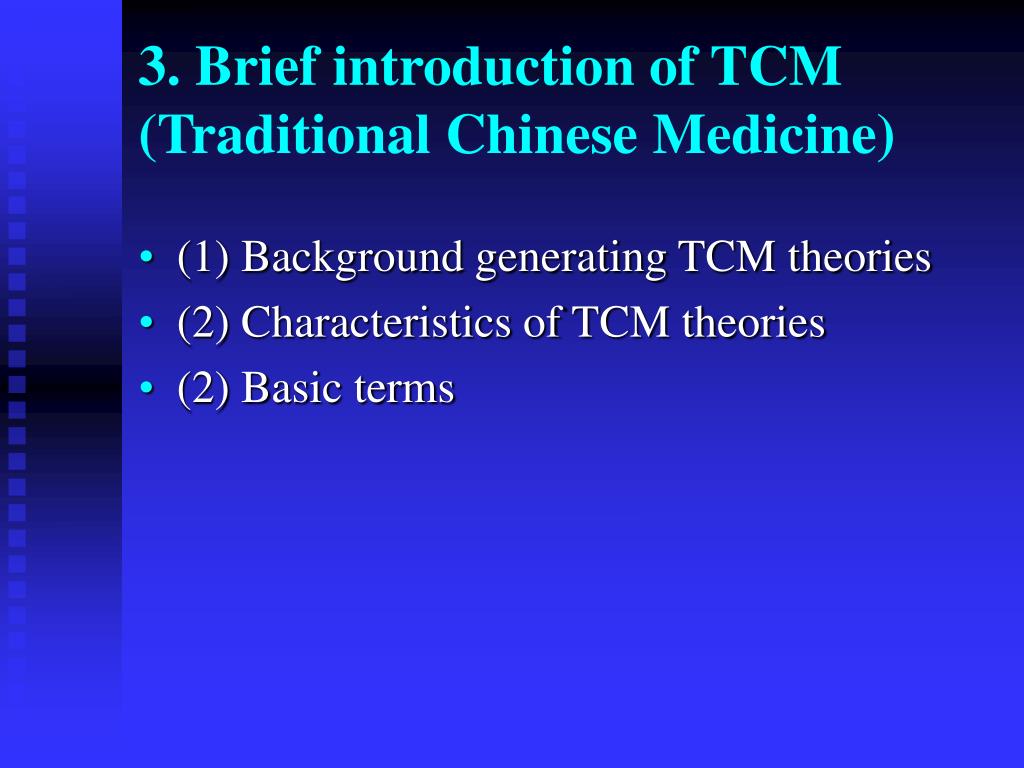 3. Brief introduction of TCM (Traditional Chinese Medicine)

• (1) Background generating TCM theories
• (2) Characteristics of TCM theories
• (2) Basic terms